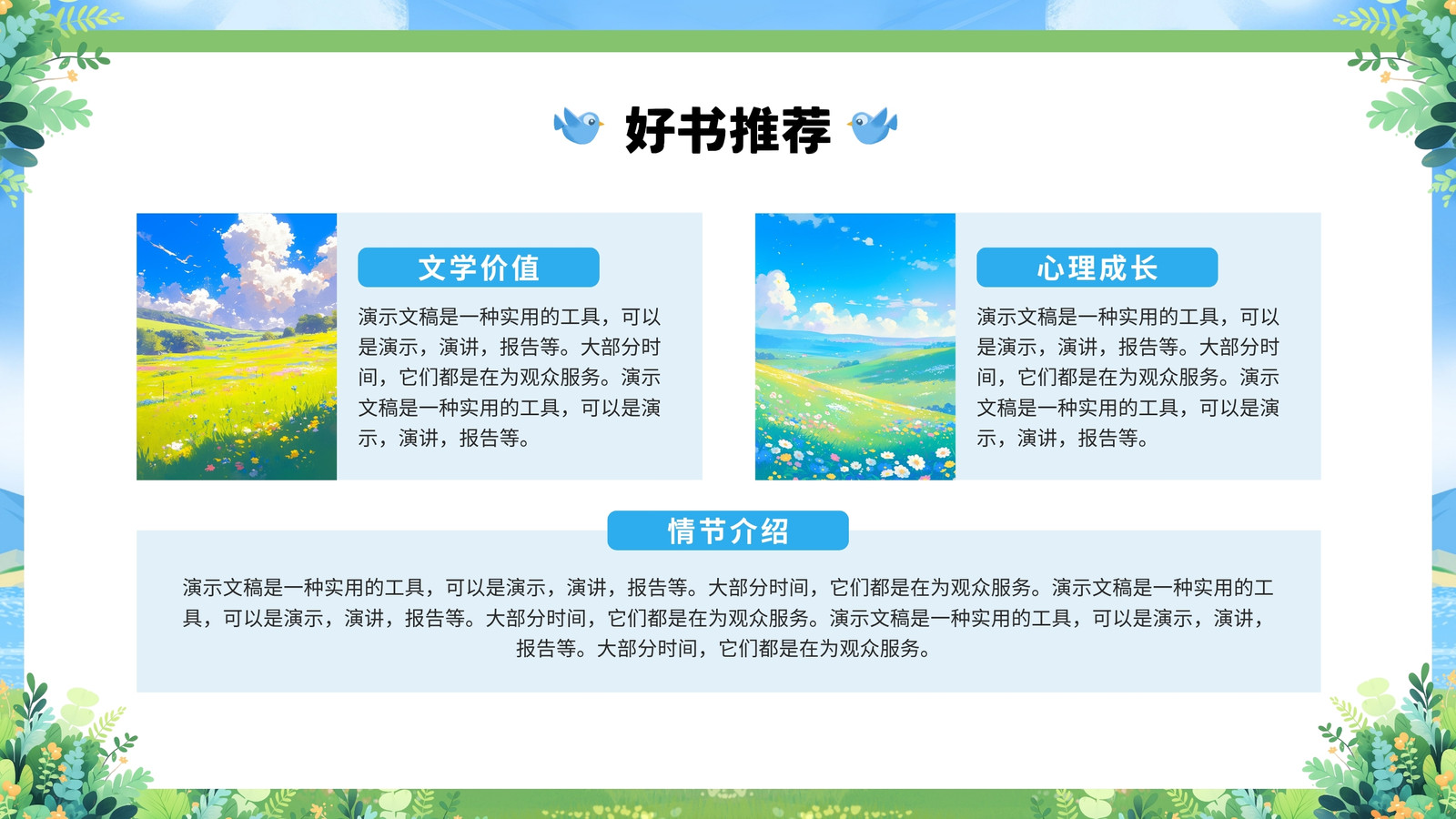 好书推荐

文学价值

演示文稿是一种实用的工具，可以是演示，演讲，报告等。大部分时间，它们都是在为观众服务。演示文稿是一种实用的工具，可以是演示，演讲，报告等。

心理成长

演示文稿是一种实用的工具，可以是演示，演讲，报告等。大部分时间，它们都是在为观众服务。演示文稿是一种实用的工具，可以是演示，演讲，报告等。

情节介绍

演示文稿是一种实用的工具，可以是演示，演讲，报告等。大部分时间，它们都是在为观众服务。演示文稿是一种实用的工具，可以是演示，演讲，报告等。大部分时间，它们都是在为观众服务。演示文稿是一种实用的工具，可以是演示，演讲，报告等。大部分时间，它们都是在为观众服务。